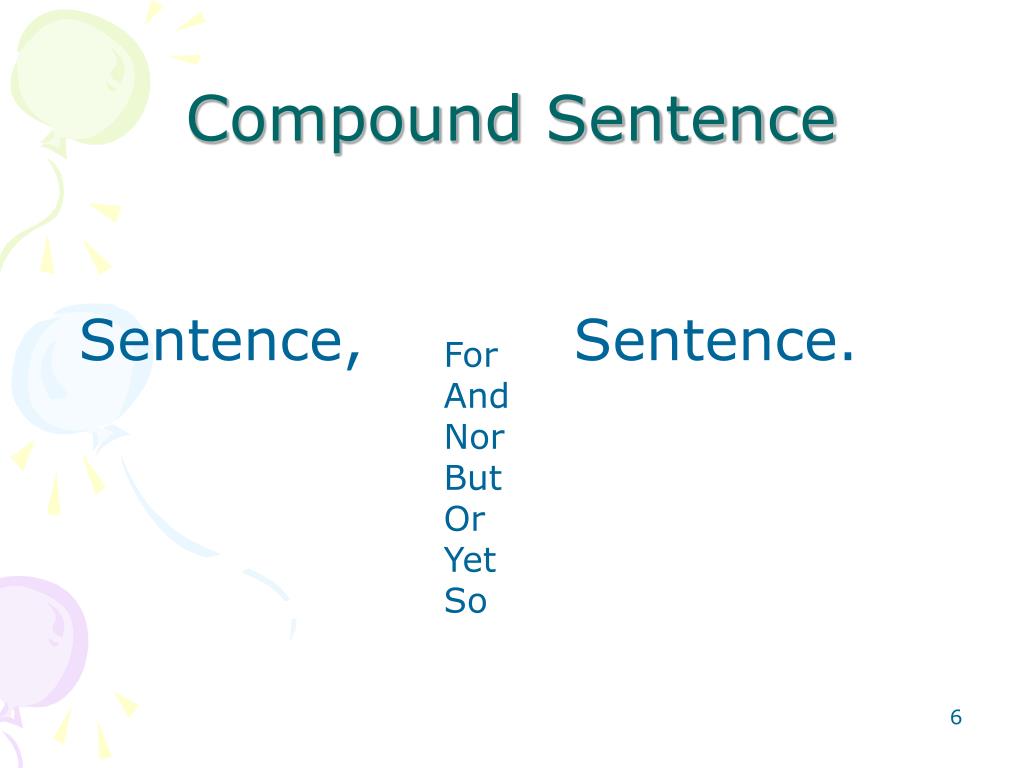 Compound Sentence

Sentence,

For
And
Nor
But
Or
Yet
So

Sentence.

6